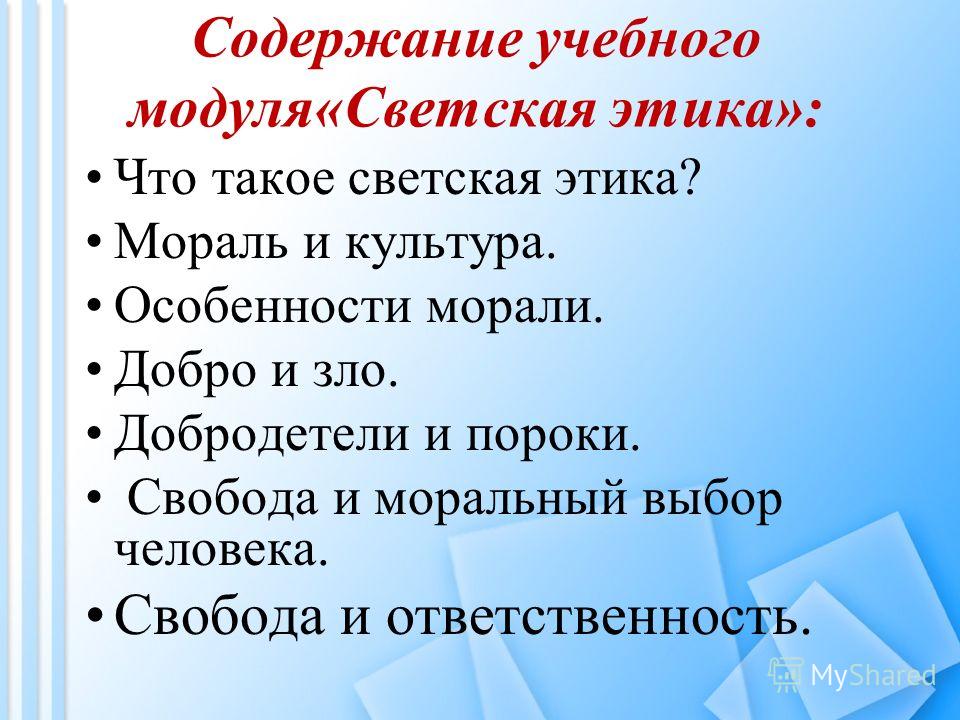 Содержание учебного модуля«Светская этика»:

• Что такое светская этика?
• Мораль и культура.
• Особенности морали.
• Добро и зло.
• Добродетели и пороки.
• Свобода и моральный выбор человека.
• Свобода и ответственность.

MyShared